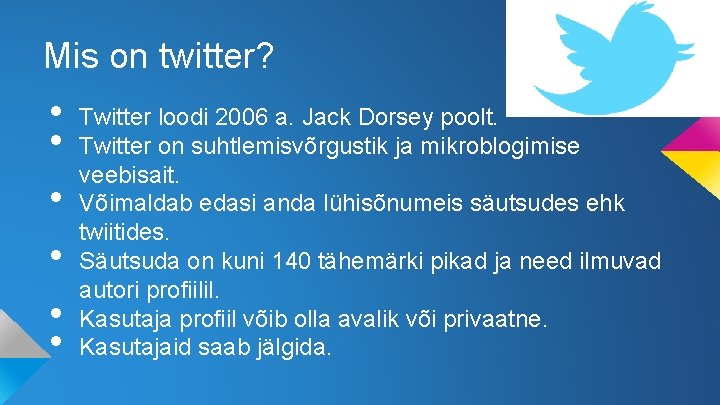 Mis on twitter?

- Twitter loodi 2006 a. Jack Dorsey poolt.
- Twitter on suhtlemisvõrgustik ja mikroblogimise veebisait.
- Võimaldab edasi anda lühisõnumeis säutsudes ehk twiitides.
- Säutsuda on kuni 140 tähemärki pikad ja need ilmuvad autori profiilil.
- Kasutaja profiil võib olla avalik või privaatne.
- Kasutajaid saab jälgida.